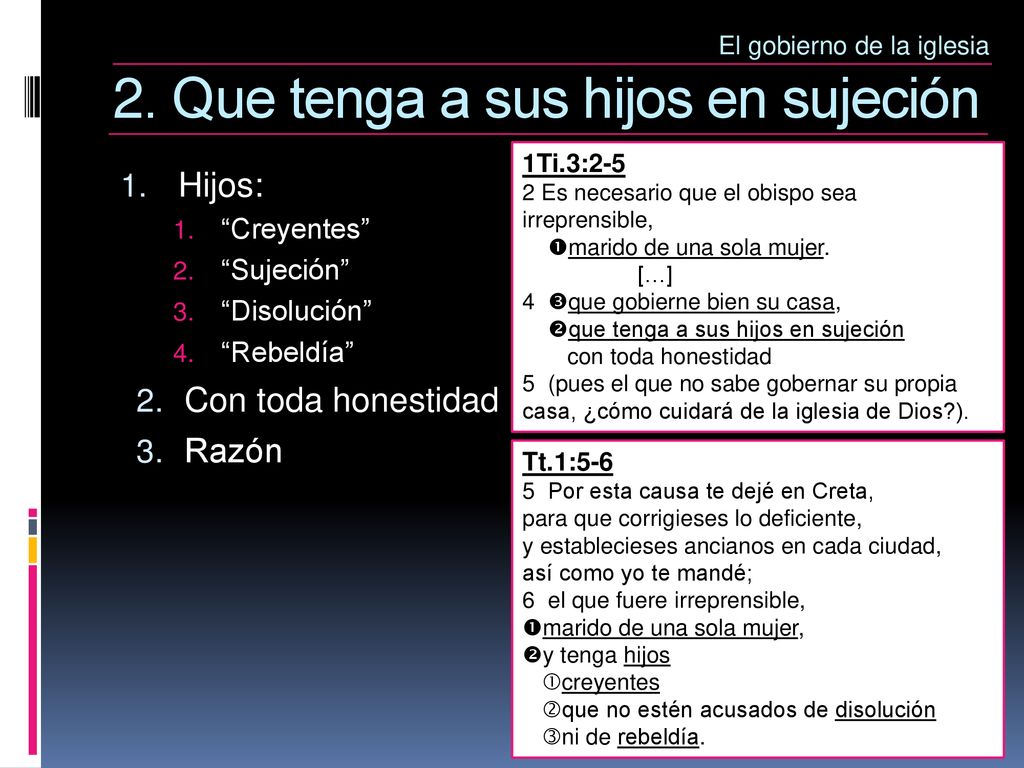 El gobierno de la iglesia

2. Que tenga a sus hijos en sujeción

1. Hijos:
   1. “Creyentes”
   2. “Sujeción”
   3. “Disolución”
   4. “Rebeldía”
2. Con toda honestidad
3. Razón

1Ti.3:2-5
2 Es necesario que el obispo sea irreprensible,
❶marido de una sola mujer.
[…]
4 ❸que gobierne bien su casa,
❷que tenga a sus hijos en sujeción con toda honestidad
5 (pues el que no sabe gobernar su propia casa, ¿cómo cuidará de la iglesia de Dios?).

Tt.1:5-6
5 Por esta causa te dejé en Creta, para que corrigieses lo deficiente, y establecieses ancianos en cada ciudad, así como yo te mandé;
6 el que fuere irreprensible,
❶marido de una sola mujer,
❷y tenga hijos
①creyentes
②que no estén acusados de disolución
③ni de rebeldía.